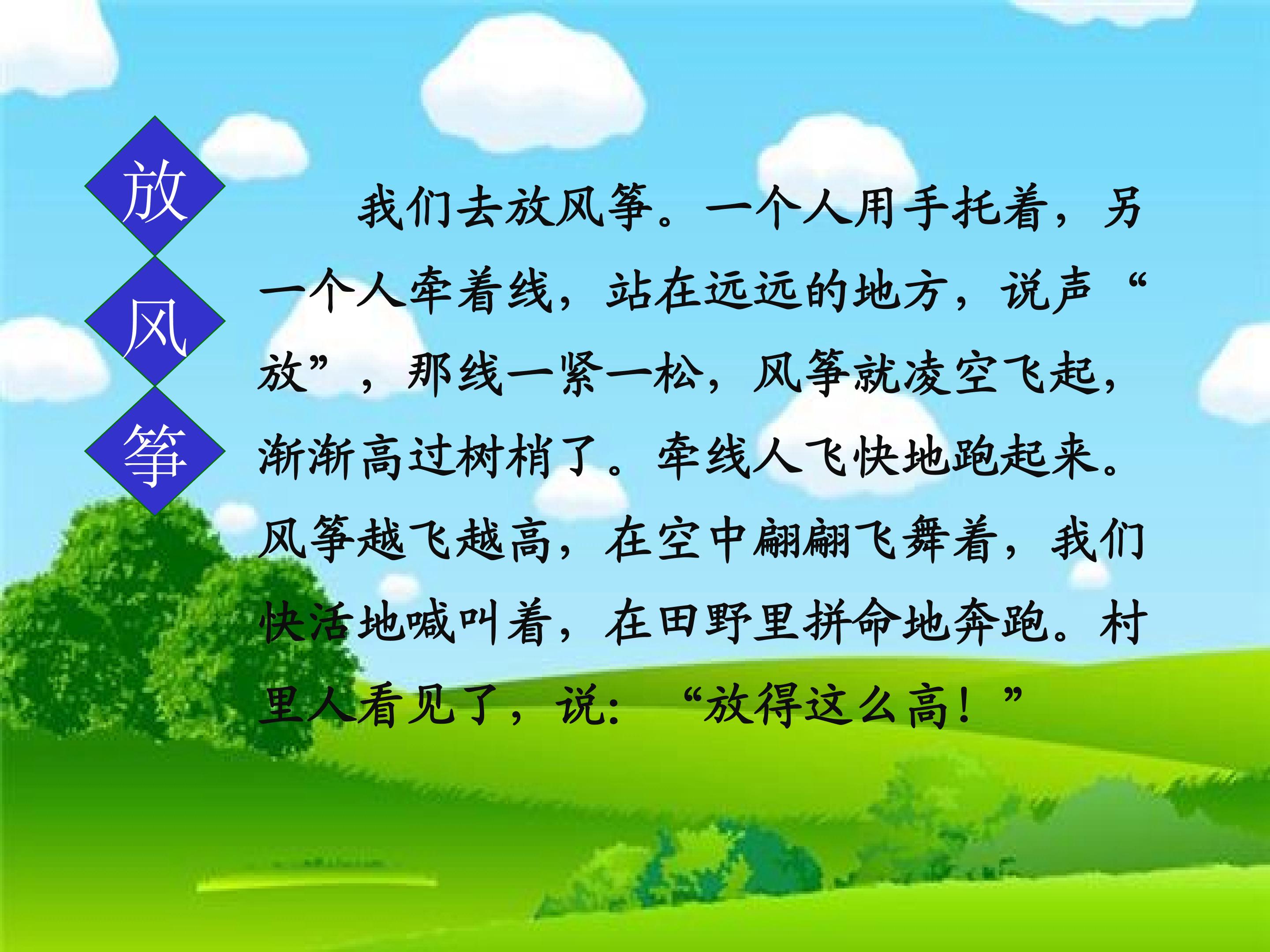 放
风
筝

我们去放风筝。一个人用手托着，另一个人牵着线，站在远远的地方，说声“放”，那线一紧一松，风筝就凌空飞起，渐渐高过树梢了。牵线人飞快地跑起来。风筝越飞越高，在空中翩翩飞舞着，我们快活地喊叫着，在田野里拼命地奔跑。村里人看见了，说：“放得这么高！”